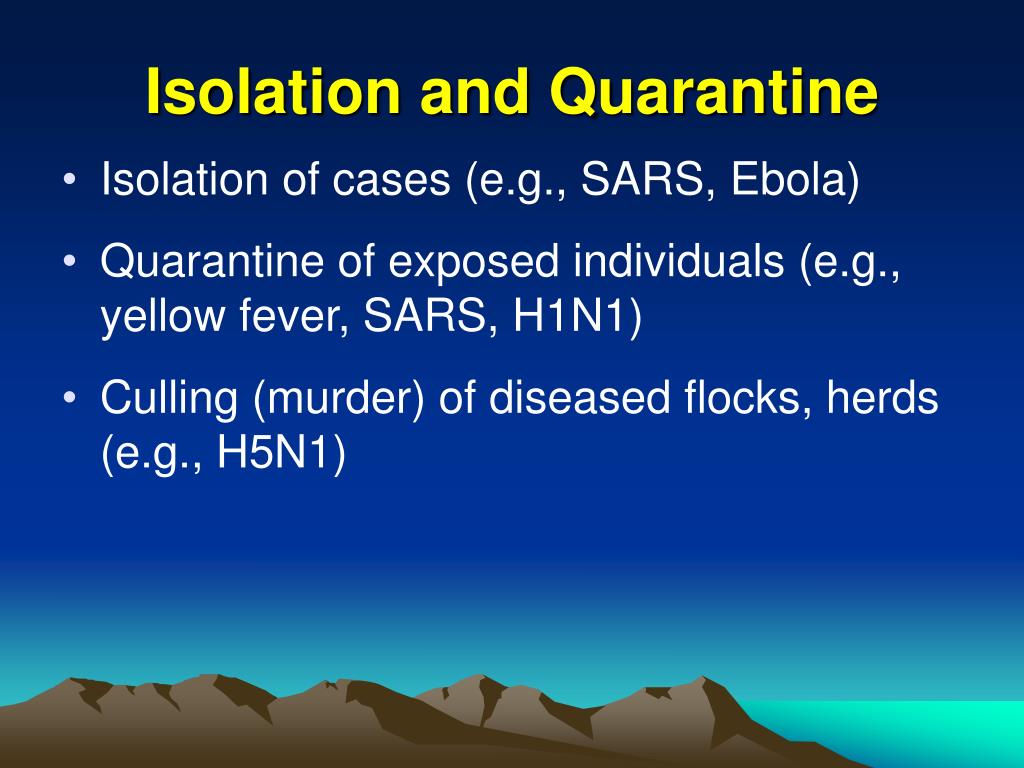 Isolation and Quarantine

• Isolation of cases (e.g., SARS, Ebola)

• Quarantine of exposed individuals (e.g., yellow fever, SARS, H1N1)

• Culling (murder) of diseased flocks, herds (e.g., H5N1)